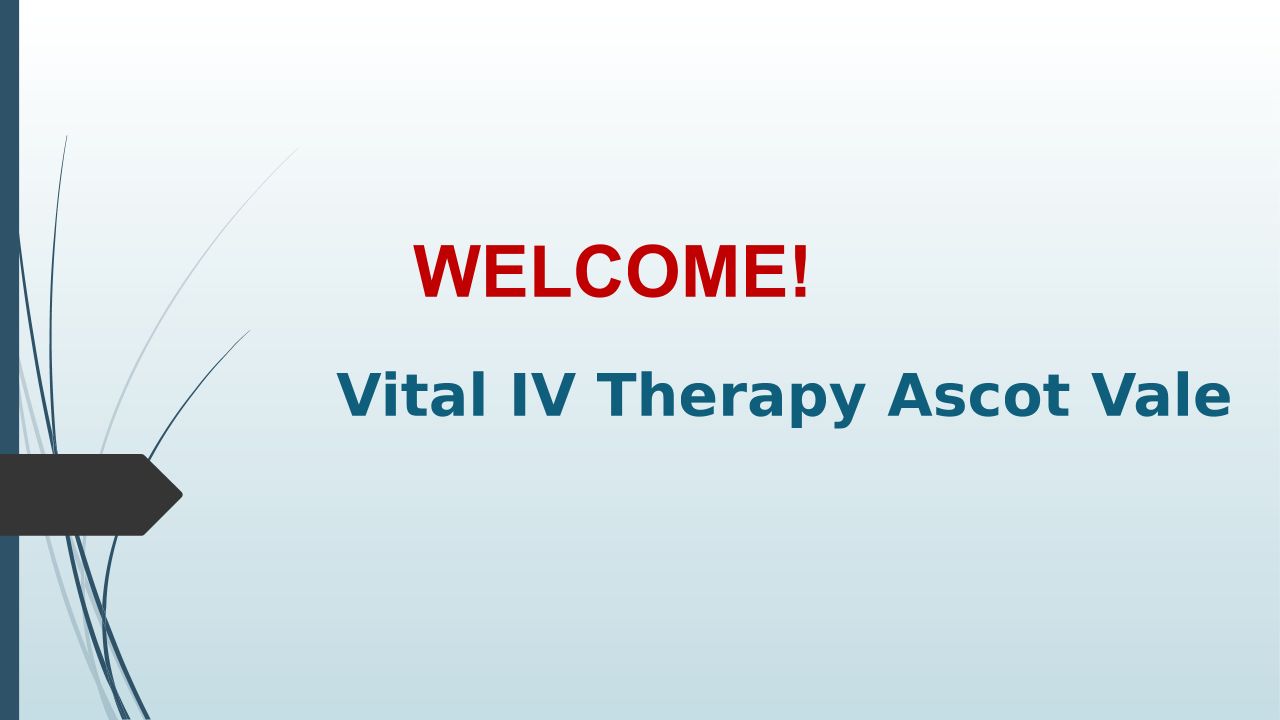 WELCOME!

Vital IV Therapy Ascot Vale